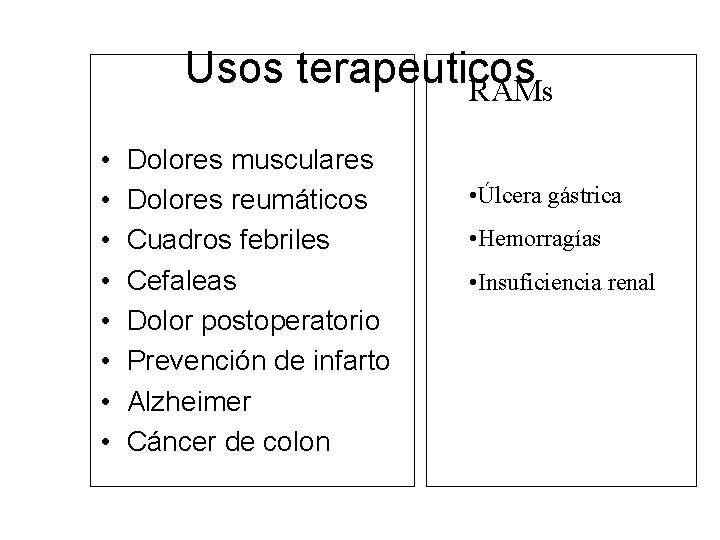 Usos terapeuticos

• Dolores musculares
• Dolores reumáticos
• Cuadros febriles
• Cefaleas
• Dolor postoperatorio
• Prevención de infarto
• Alzheimer
• Cáncer de colon

RAMs

•Úlcera gástrica
•Hemorragías
•Insuficiencia renal